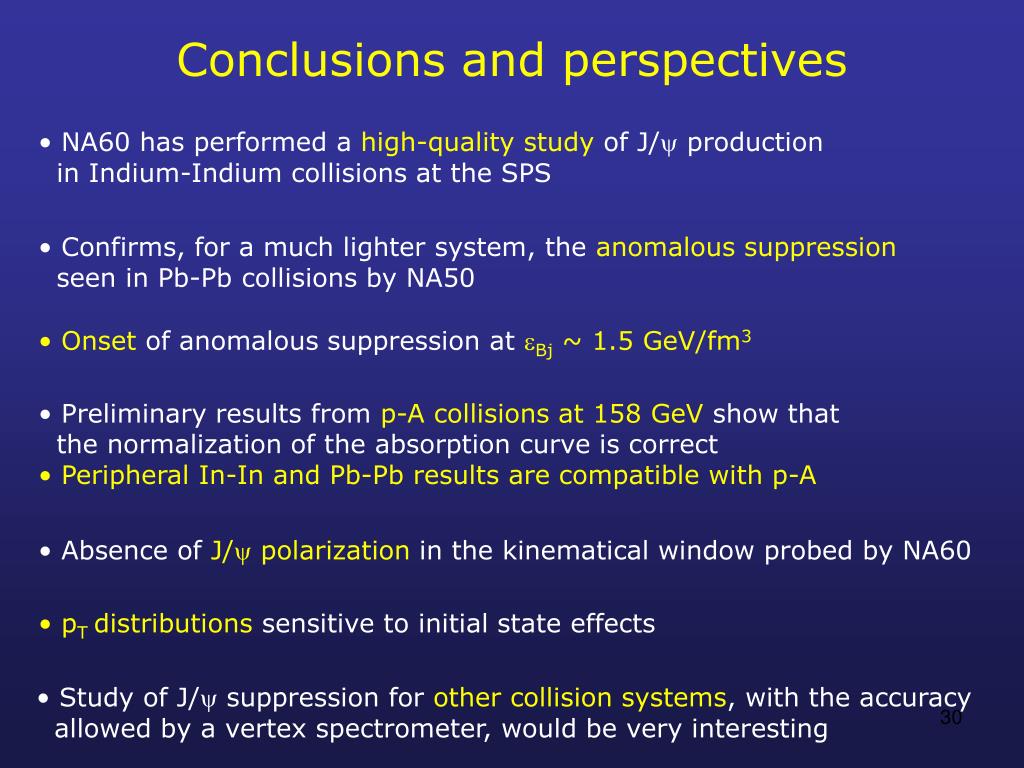 Conclusions and perspectives

• NA60 has performed a high-quality study of J/$\psi$ production in Indium-Indium collisions at the SPS

• Confirms, for a much lighter system, the anomalous suppression seen in Pb-Pb collisions by NA50

• Onset of anomalous suppression at $\varepsilon_{Bj}$ ~ 1.5 GeV/fm$^3$

• Preliminary results from p-A collisions at 158 GeV show that the normalization of the absorption curve is correct
• Peripheral In-In and Pb-Pb results are compatible with p-A

• Absence of J/$\psi$ polarization in the kinematical window probed by NA60

• $p_T$ distributions sensitive to initial state effects

• Study of J/$\psi$ suppression for other collision systems, with the accuracy allowed by a vertex spectrometer, would be very interesting

30